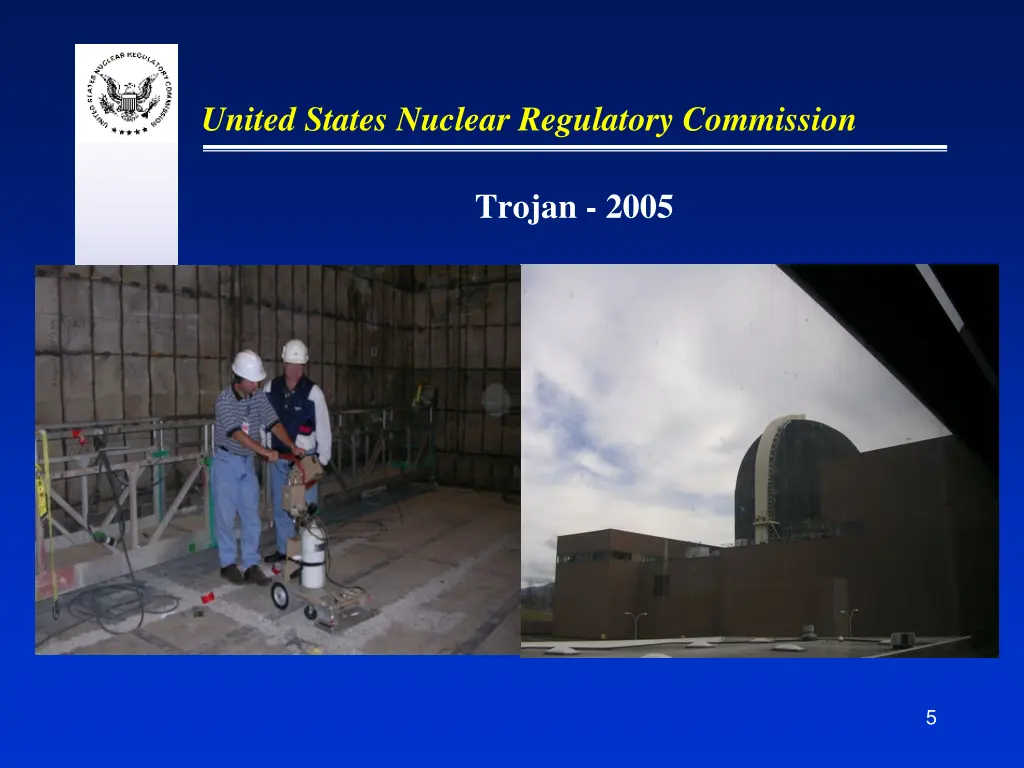 UNITED STATES NUCLEAR REGULATORY COMMISSION

United States Nuclear Regulatory Commission

Trojan - 2005

5